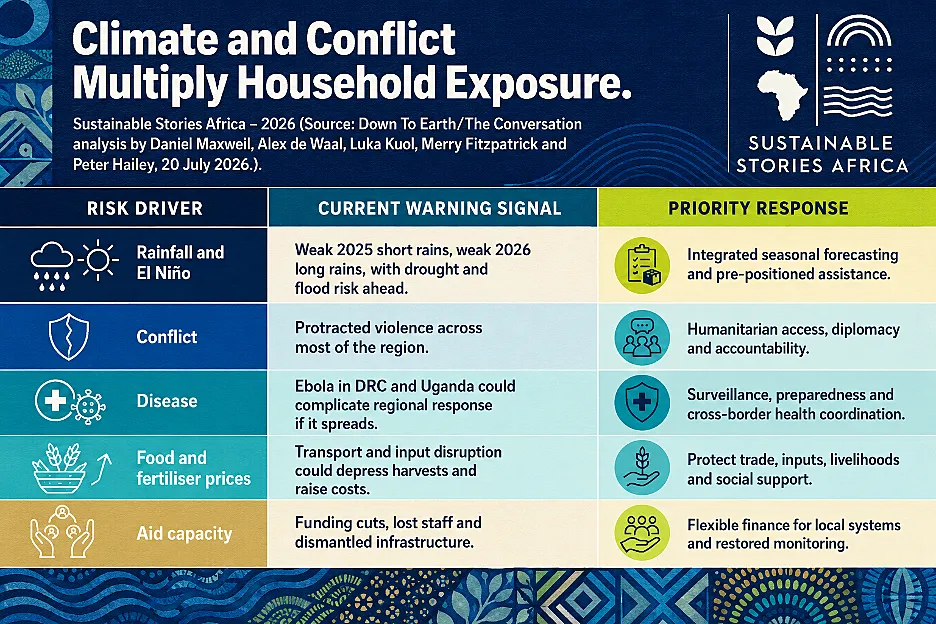 Climate and Conflict Multiply Household Exposure.

Sustainable Stories Africa – 2026 (Source: Down To Earth/The Conversation analysis by Daniel Maxweil, Alex de Waal, Luka Kuol, Merry Fitzpatrick and Peter Hailey, 20 July 2026.).

SUSTAINABLE STORIES AFRICA

| RISK DRIVER | CURRENT WARNING SIGNAL | PRIORITY RESPONSE |
|---|---|---|
| Rainfall and El Niño | Weak 2025 short rains, weak 2026 long rains, with drought and flood risk ahead. | Integrated seasonal forecasting and pre-positioned assistance. |
| Conflict | Protracted violence across most of the region. | Humanitarian access, diplomacy and accountability. |
| Disease | Ebola in DRC and Uganda could complicate regional response if it spreads. | Surveillance, preparedness and cross-border health coordination. |
| Food and fertiliser prices | Transport and input disruption could depress harvests and raise costs. | Protect trade, inputs, livelihoods and social support. |
| Aid capacity | Funding cuts, lost staff and dismantled infrastructure. | Flexible finance for local systems and restored monitoring. |